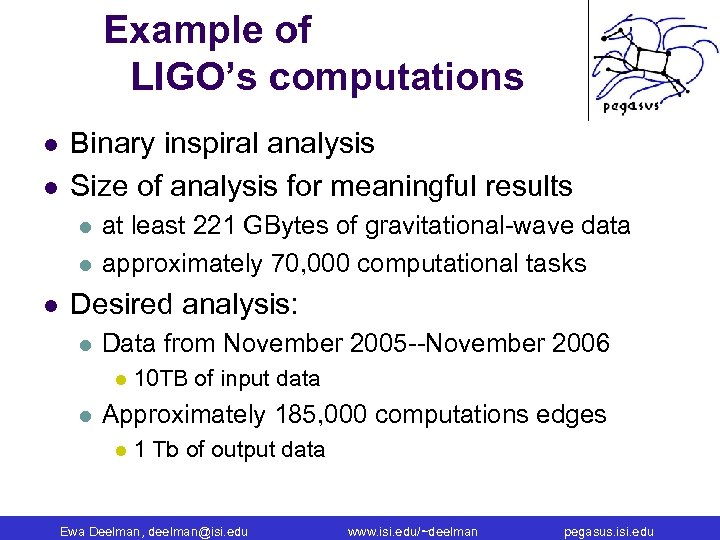 Example of
LIGO's computations

pegasus

- Binary inspiral analysis
- Size of analysis for meaningful results
  - at least 221 GBytes of gravitational-wave data
  - approximately 70,000 computational tasks
- Desired analysis:
  - Data from November 2005--November 2006
    - 10TB of input data
  - Approximately 185,000 computations edges
    - 1 Tb of output data

Ewa Deelman, deelman@isi.edu www.isi.edu/~deelman pegasus.isi.edu